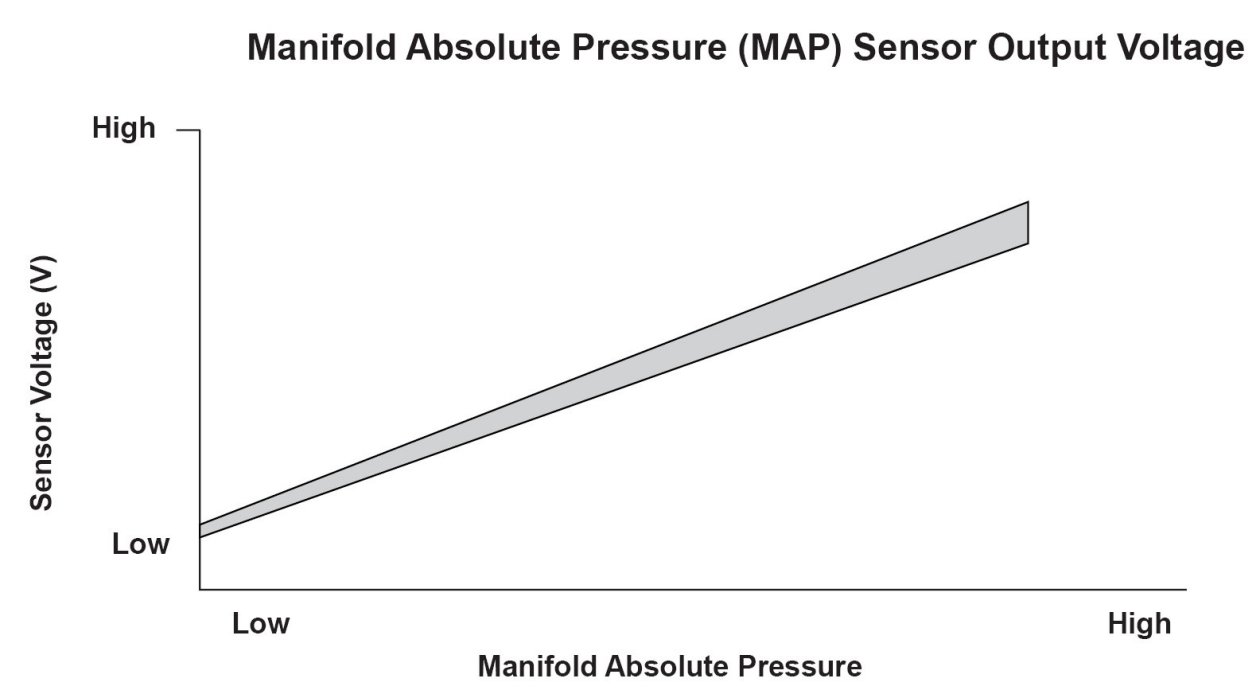 Manifold Absolute Pressure (MAP) Sensor Output Voltage

High

Sensor Voltage (V)

Low

Low

High

Manifold Absolute Pressure